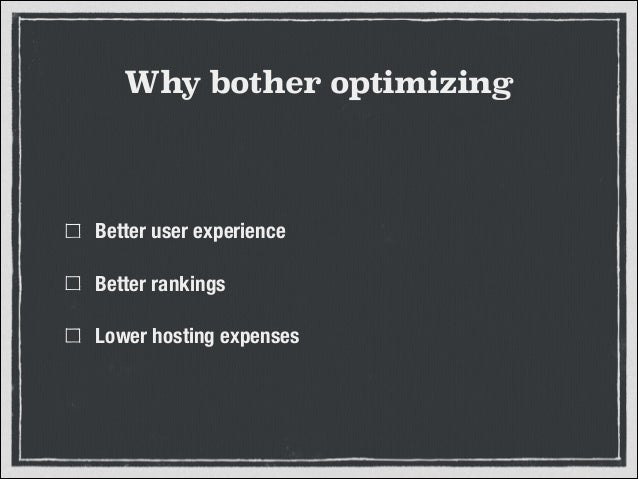 Why bother optimizing

☐ Better user experience

☐ Better rankings

☐ Lower hosting expenses